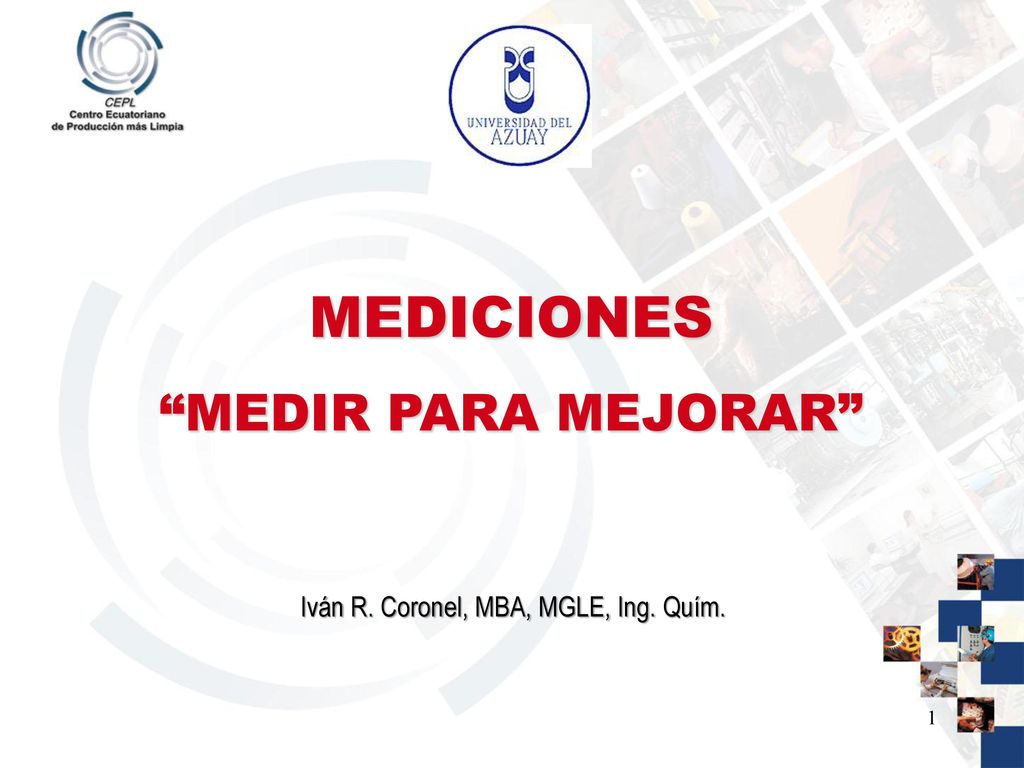 CEPL
Centro Ecuatoriano
de Producción más Limpia

UNIVERSIDAD DEL AZUAY

MEDICIONES
“MEDIR PARA MEJORAR”

Iván R. Coronel, MBA, MGLE, Ing. Quím.

1